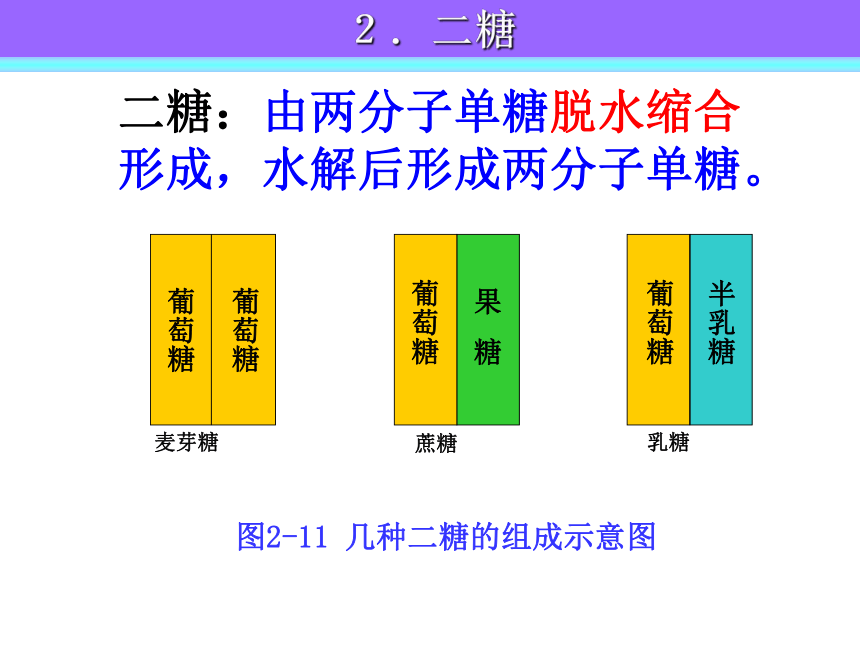 2．二糖

二糖：由两分子单糖脱水缩合形成，水解后形成两分子单糖。

葡萄糖 葡萄糖
麦芽糖

葡萄糖 果糖
蔗糖

葡萄糖 半乳糖
乳糖

图2-11 几种二糖的组成示意图